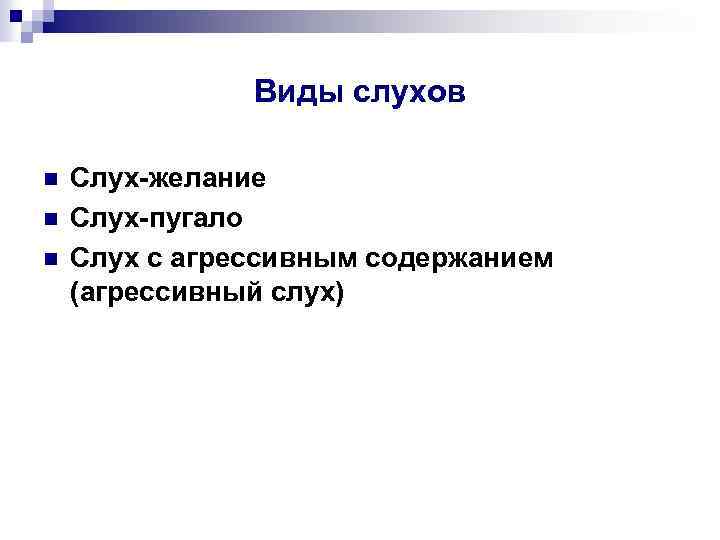 Виды слухов

Слух-желание
Слух-пугало
Слух с агрессивным содержанием (агрессивный слух)